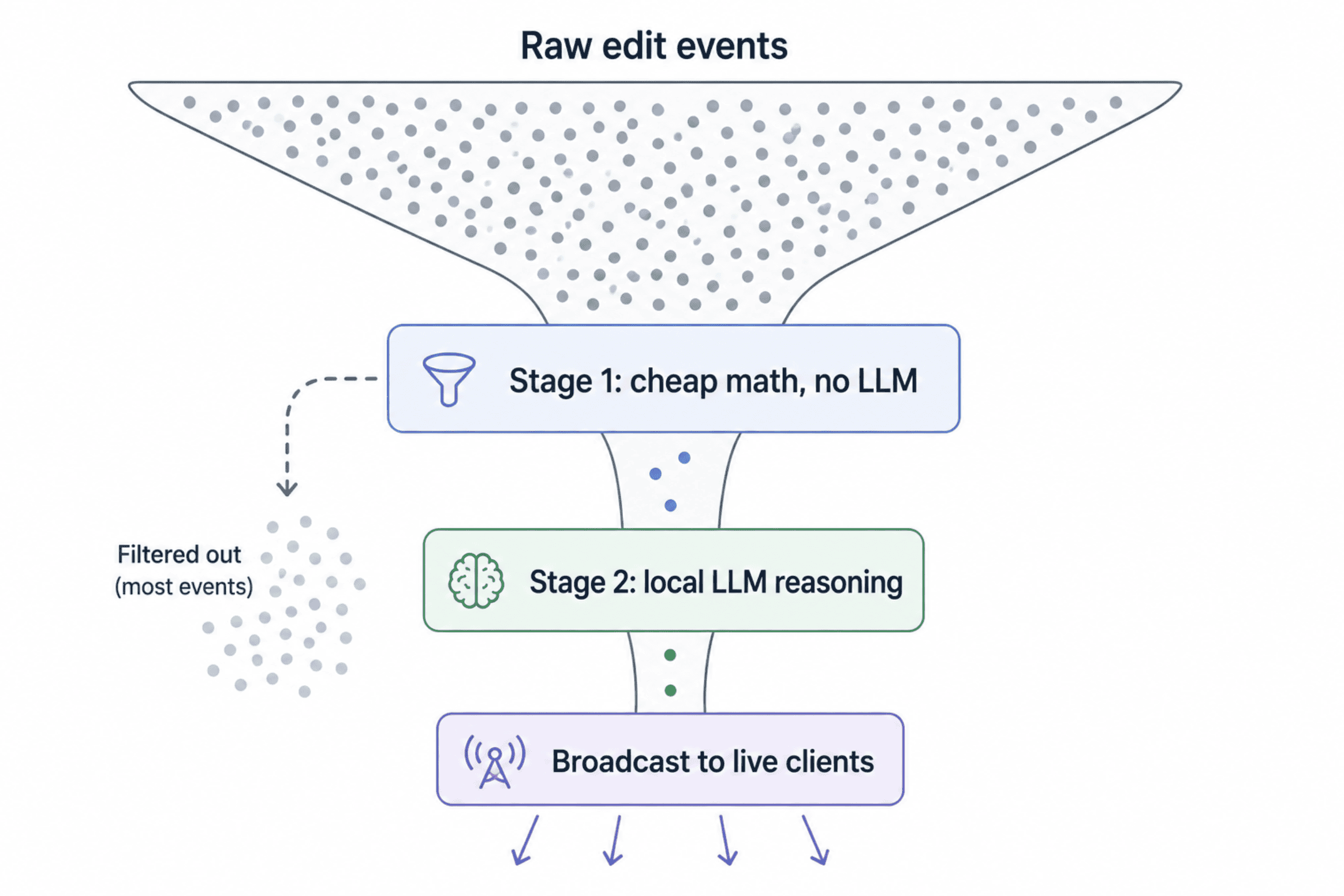 Raw edit events

Stage 1: cheap math, no LLM

Filtered out
(most events)

Stage 2: local LLM reasoning

Broadcast to live clients